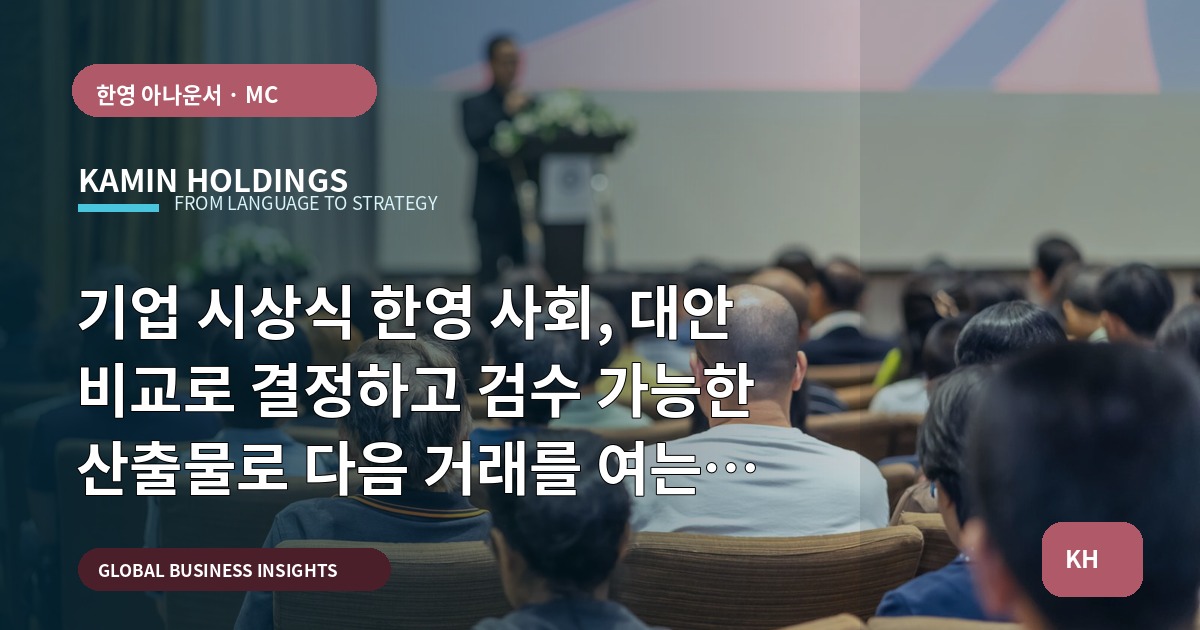 한영 아나운서 · MC

KAMIN HOLDINGS
FROM LANGUAGE TO STRATEGY

기업 시상식 한영 사회, 대안 비교로 결정하고 검수 가능한 산출물로 다음 거래를 여는…

GLOBAL BUSINESS INSIGHTS

KH